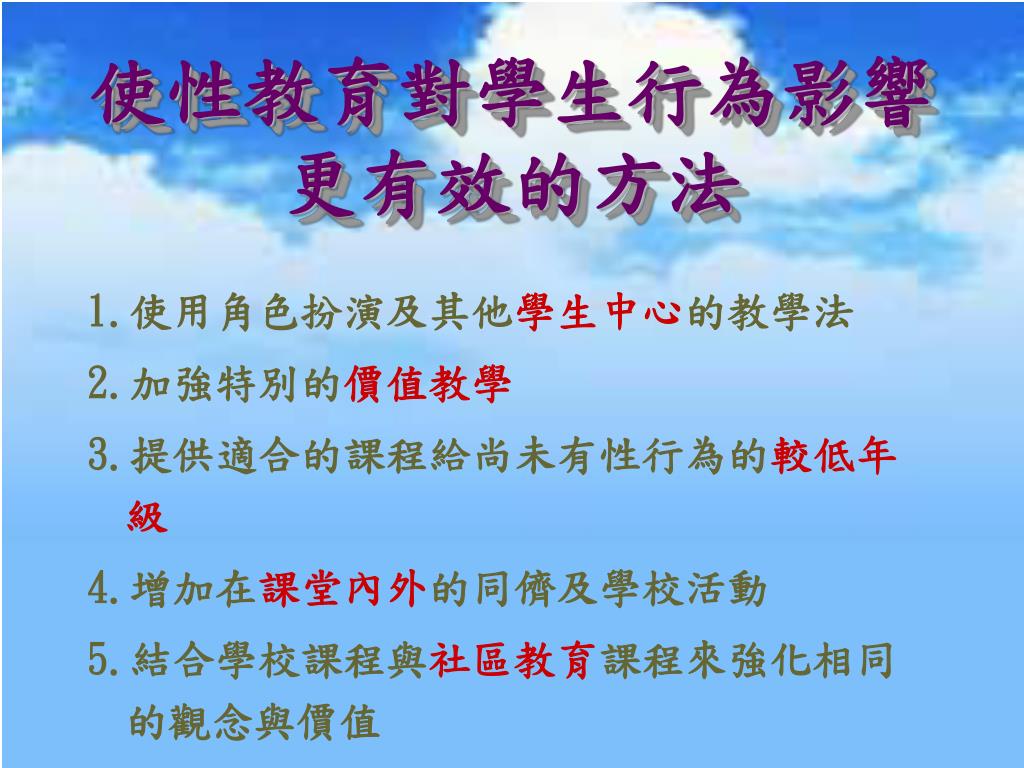 使性教育對學生行為影響更有效的方法

1. 使用角色扮演及其他學生中心的教學法

2. 加強特別的價值教學

3. 提供適合的課程給尚未有性行為的較低年級

4. 增加在課堂內外的同儕及學校活動

5. 結合學校課程與社區教育課程來強化相同的觀念與價值